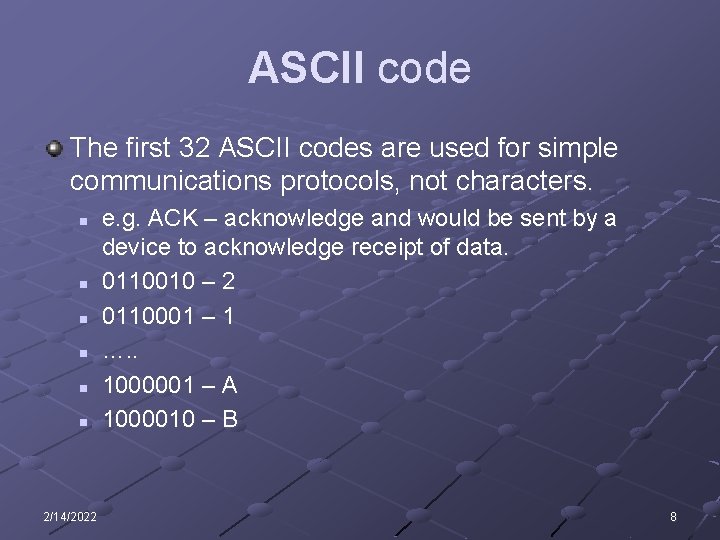 ASCII code

The first 32 ASCII codes are used for simple communications protocols, not characters.

e.g. ACK – acknowledge and would be sent by a device to acknowledge receipt of data.

0110010 – 2

0110001 – 1

…..

1000001 – A

1000010 – B

2/14/2022

8